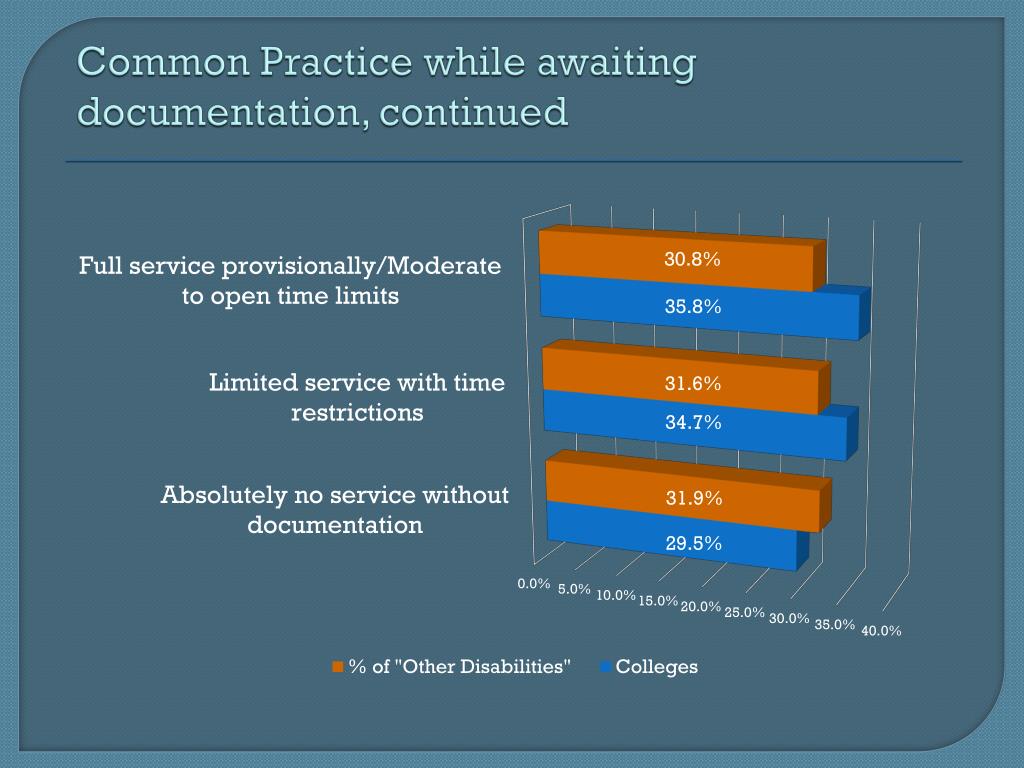 Common Practice while awaiting documentation, continued

Full service provisionally/Moderate to open time limits

30.8%

35.8%

Limited service with time restrictions

31.6%

34.7%

Absolutely no service without documentation

31.9%

29.5%

0.0% 5.0% 10.0% 15.0% 20.0% 25.0% 30.0% 35.0% 40.0%

% of "Other Disabilities" Colleges